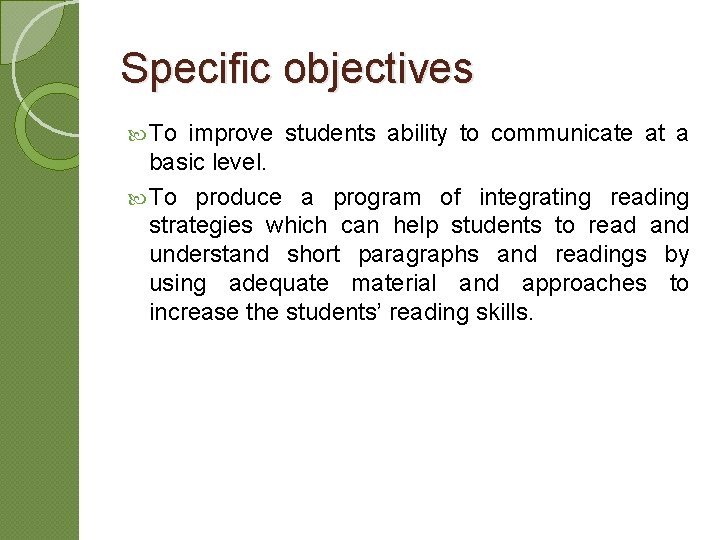 Specific objectives

To improve students ability to communicate at a basic level.

To produce a program of integrating reading strategies which can help students to read and understand short paragraphs and readings by using adequate material and approaches to increase the students’ reading skills.